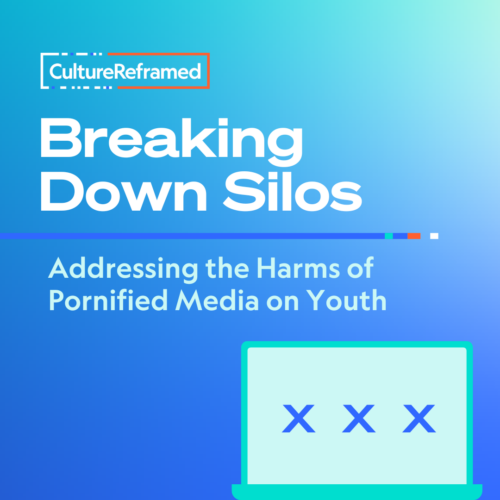 CultureReframed

Breaking Down Silos

Addressing the Harms of Pornified Media on Youth

x x x